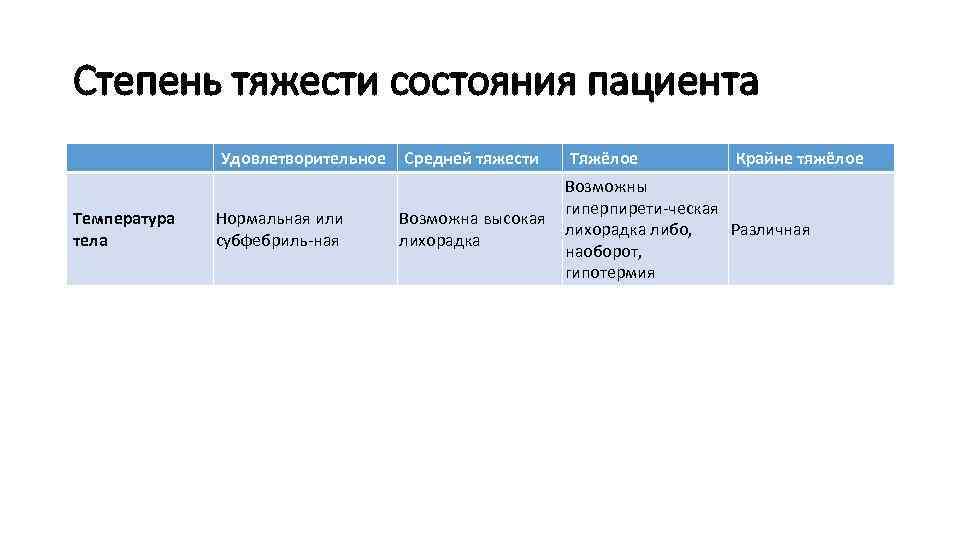 Степень тяжести состояния пациента

| | Удовлетворительное | Средней тяжести | Тяжёлое | Крайне тяжёлое |
|---|---|---|---|---|
| Температура тела | Нормальная или субфебриль-ная | Возможна высокая лихорадка | Возможны гиперпирети-ческая лихорадка либо, наоборот, гипотермия | Различная |